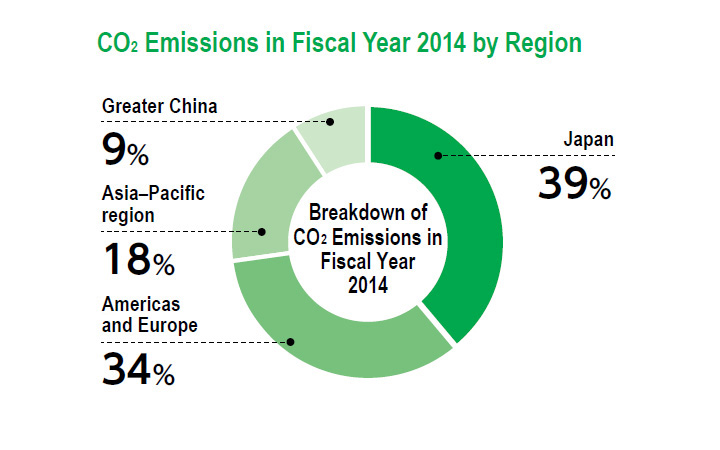 $CO_2$ Emissions in Fiscal Year 2014 by Region

Greater China
9%

Asia–Pacific region
18%

Americas and Europe
34%

Breakdown of $CO_2$ Emissions in Fiscal Year 2014

Japan
39%